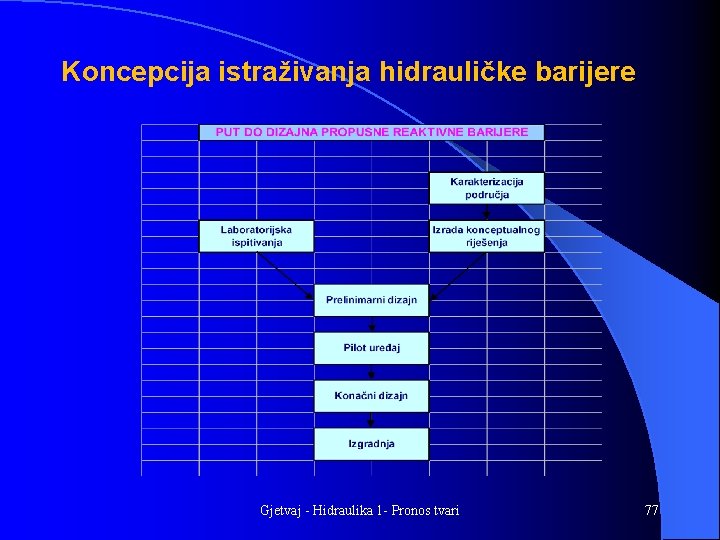 Koncepcija istraživanja hidrauličke barijere

PUT DO DIZAJNA PROPUSNE REAKTIVNE BARIJERE

Karakterizacija područja

Laboratorijska ispitivanja

Izrada konceptualnog riješenja

Prelinimarni dizajn

Pilot uređaj

Konačni dizajn

Izgradnja

Gjetvaj - Hidraulika 1- Pronos tvari

77